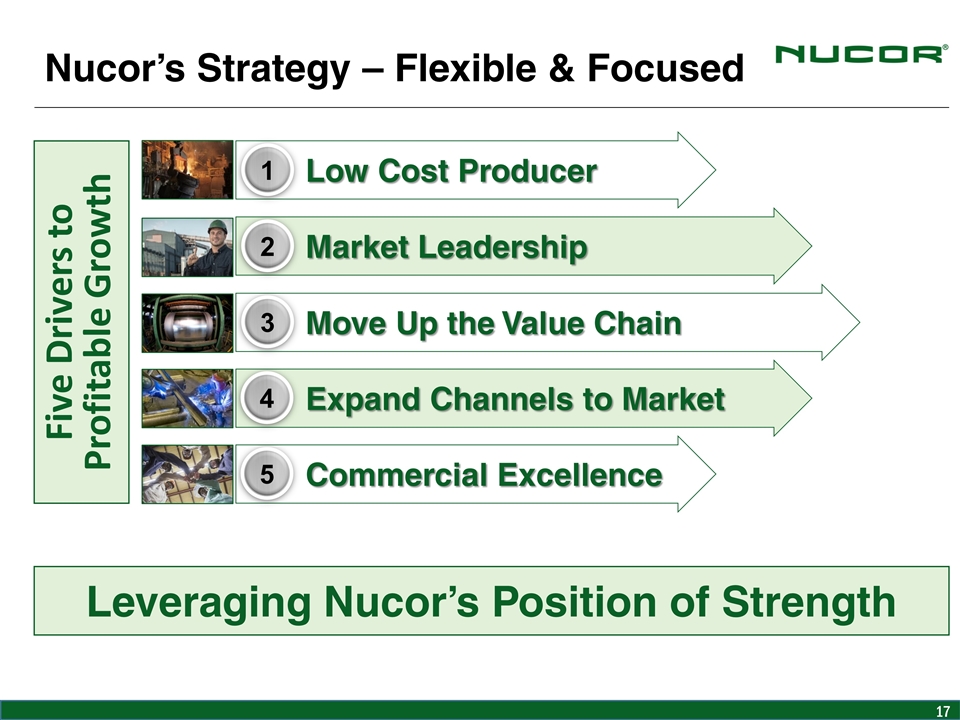 Nucor's Strategy – Flexible & Focused

NUCOR®

Five Drivers to Profitable Growth

1 Low Cost Producer

2 Market Leadership

3 Move Up the Value Chain

4 Expand Channels to Market

5 Commercial Excellence

Leveraging Nucor's Position of Strength

17